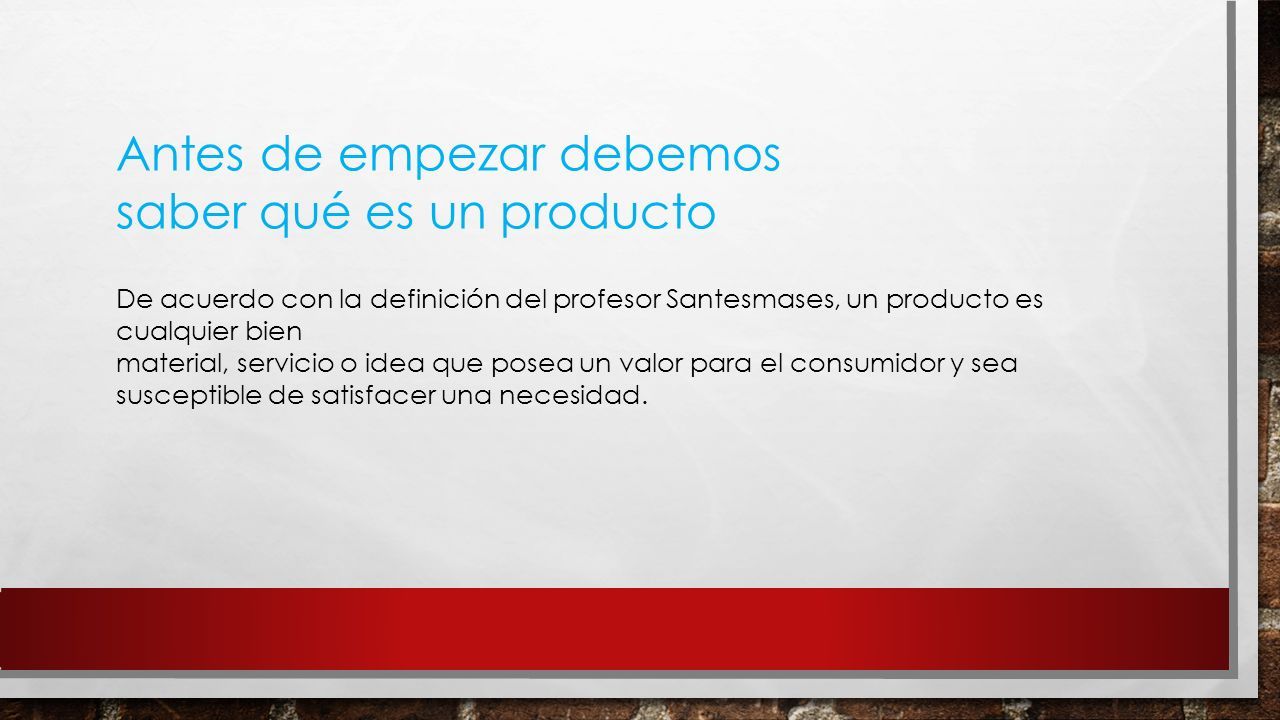 Antes de empezar debemos saber qué es un producto

De acuerdo con la definición del profesor Santesmases, un producto es cualquier bien
material, servicio o idea que posea un valor para el consumidor y sea susceptible de satisfacer una necesidad.